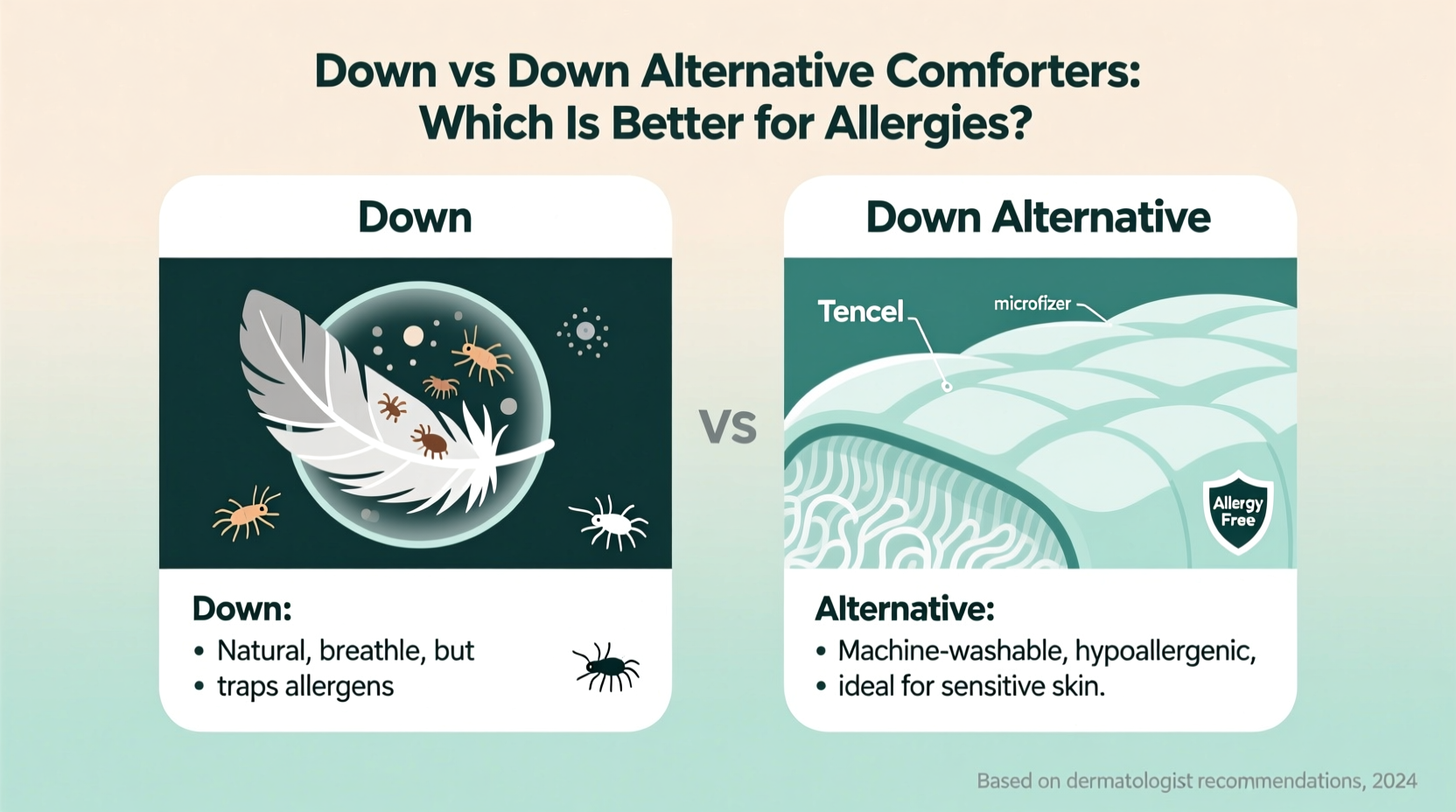 Down vs Down Alternative Comforters: Which Is Better for Allergies?

Down

Down:
• Natural, breathle, but
• traps allergens

VS

Down Alternative

Tencel

microfizer

Allergy Free

Alternative:
• Machine-washable, hypoallergenic,
• ideal for sensitive skin.

Based on dermatologist recommendations, 2024